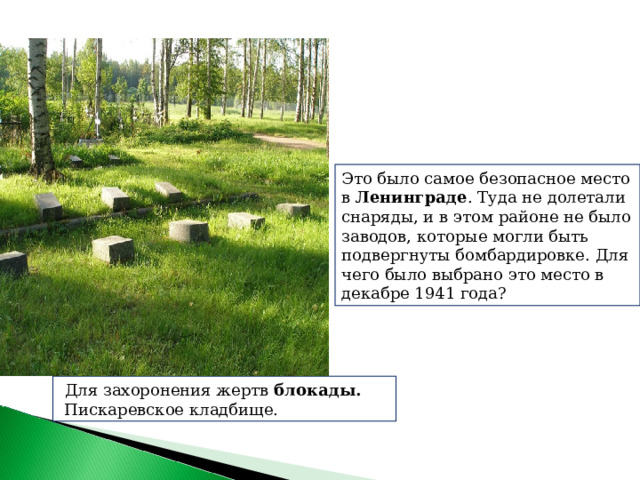 Это было самое безопасное место в Ленинграде. Туда не долетали снаряды, и в этом районе не было заводов, которые могли быть подвергнуты бомбардировке. Для чего было выбрано это место в декабре 1941 года?

Для захоронения жертв блокады. Пискаревское кладбище.